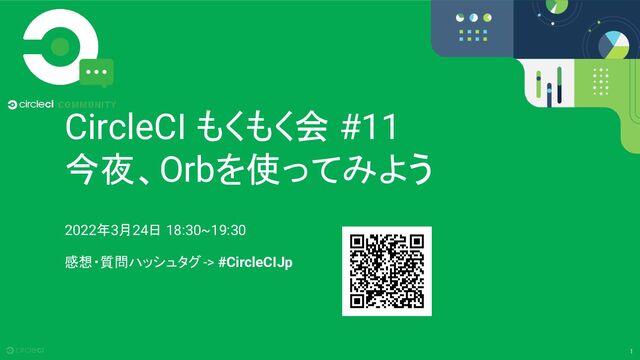 circleci COMMUNITY

CircleCI もくもく会 #11
今夜、Orbを使ってみよう

2022年3月24日 18:30~19:30

感想・質問ハッシュタグ -> #CircleCIJp

circleci

1